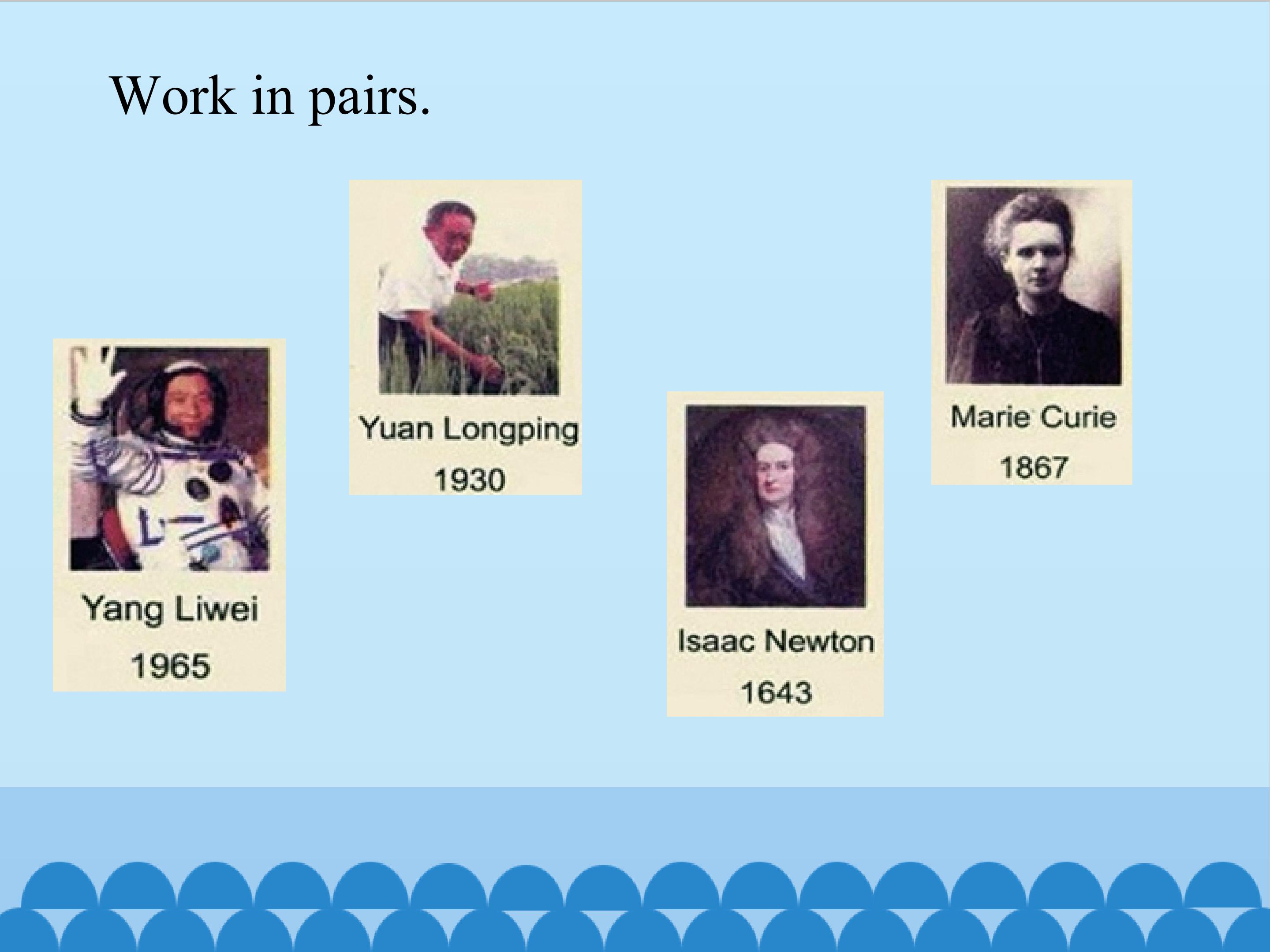 Work in pairs.

Yang Liwei
1965

Yuan Longping
1930

Isaac Newton
1643

Marie Curie
1867